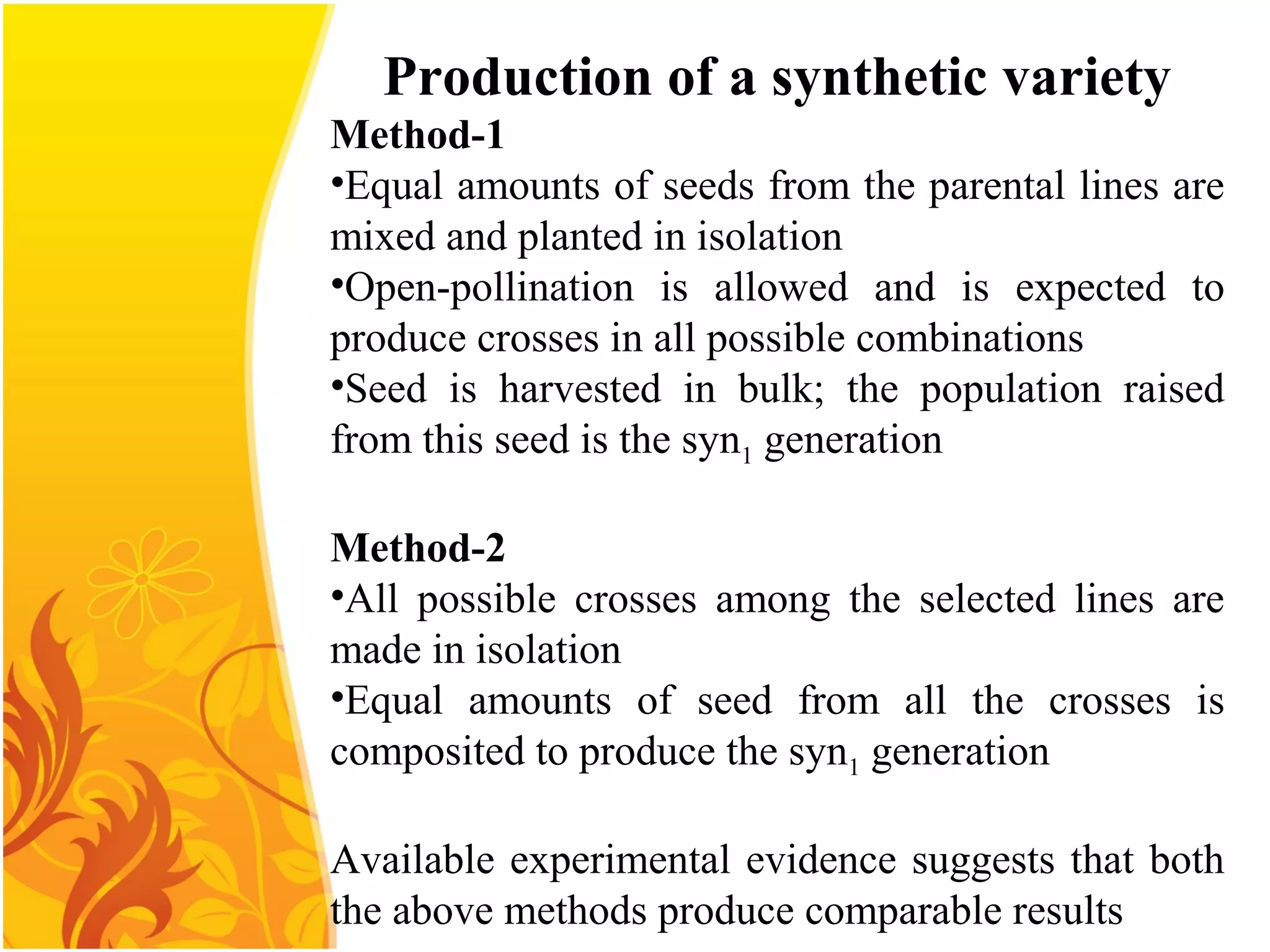 Production of a synthetic variety

Method-1

•Equal amounts of seeds from the parental lines are mixed and planted in isolation

•Open-pollination is allowed and is expected to produce crosses in all possible combinations

•Seed is harvested in bulk; the population raised from this seed is the syn$_1$ generation

Method-2

•All possible crosses among the selected lines are made in isolation

•Equal amounts of seed from all the crosses is composited to produce the syn$_1$ generation

Available experimental evidence suggests that both the above methods produce comparable results